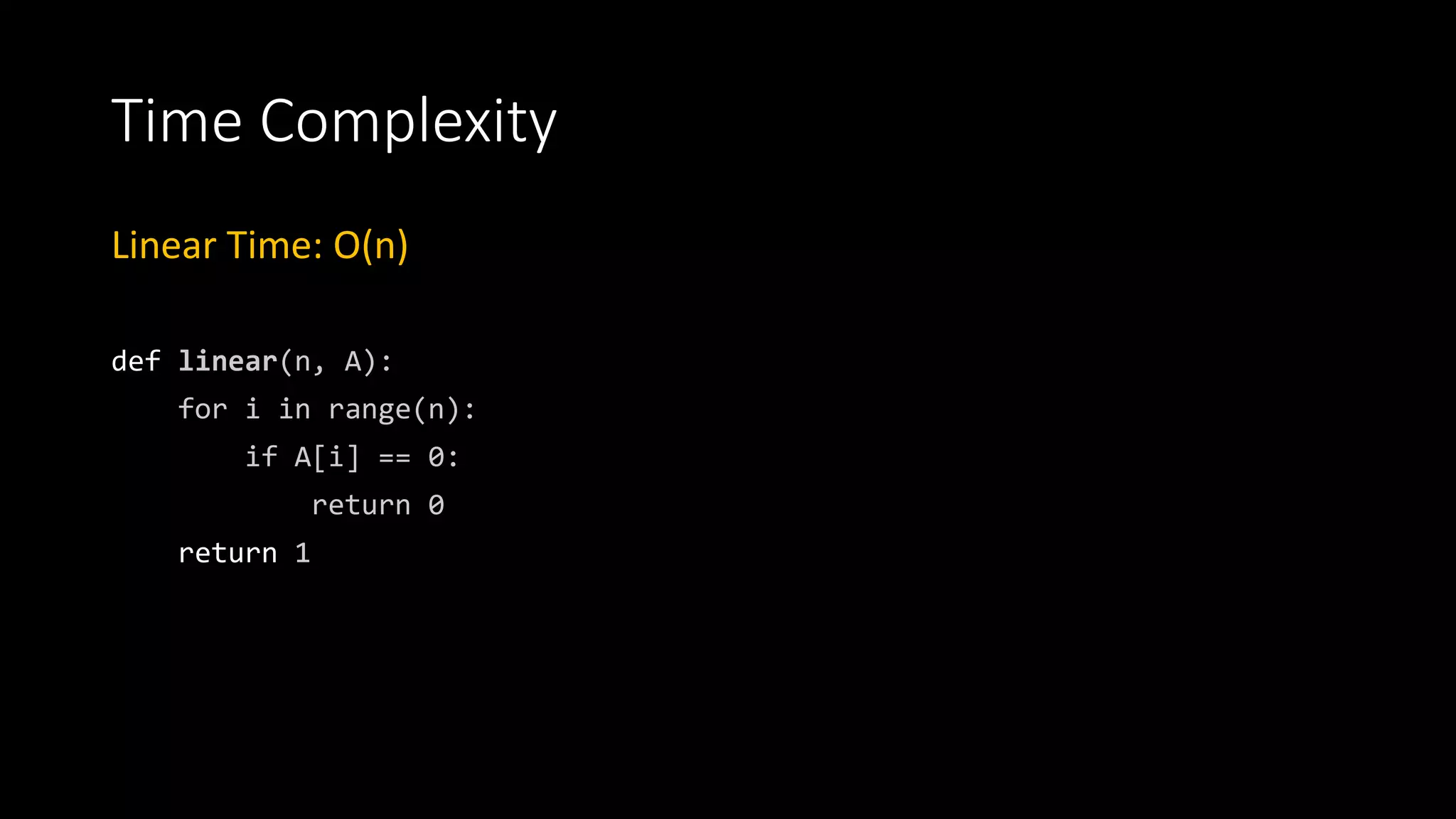 Time Complexity

Linear Time: O(n)

def linear(n, A):
    for i in range(n):
        if A[i] == 0:
            return 0
    return 1